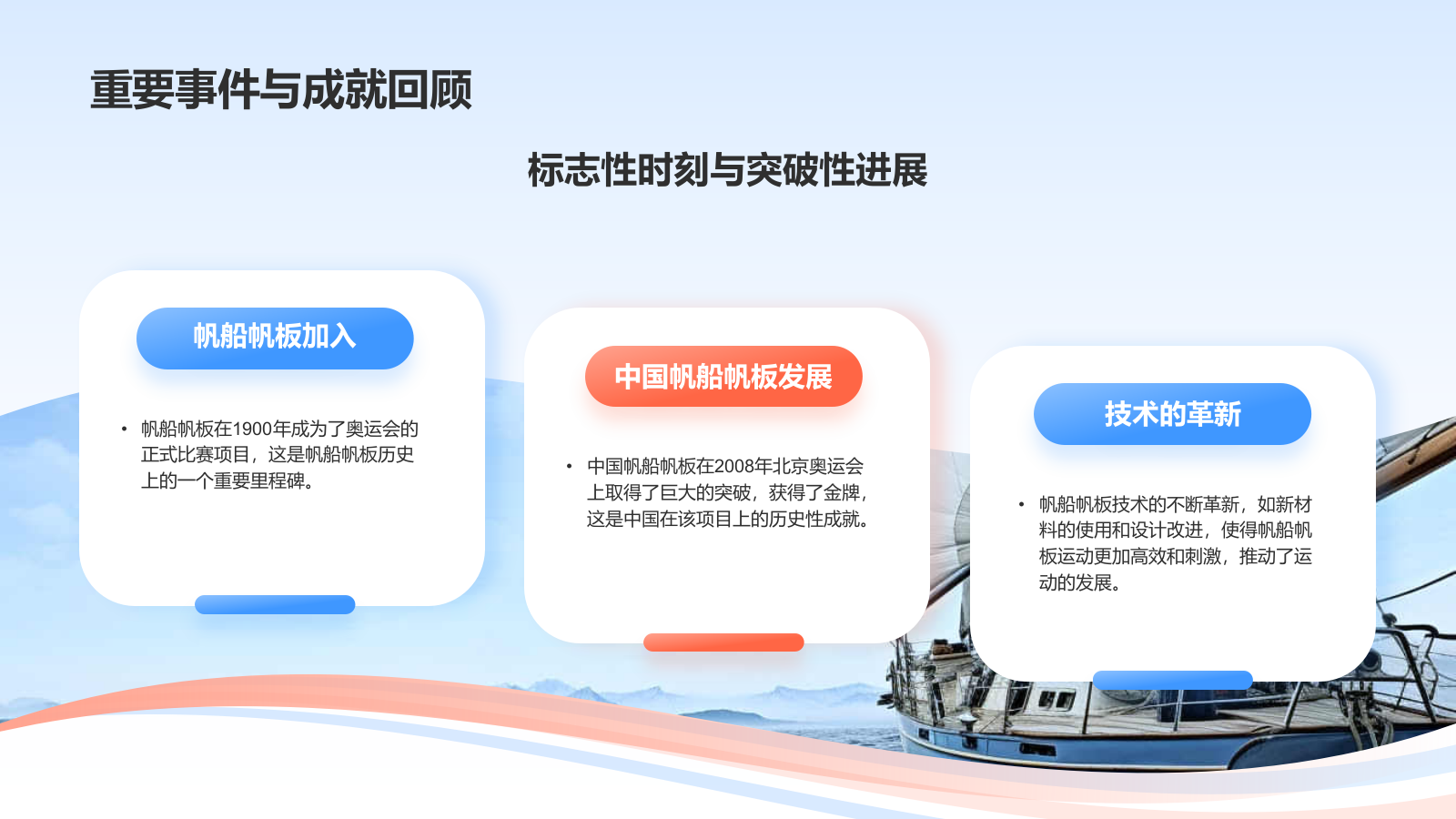 重要事件与成就回顾

标志性时刻与突破性进展

帆船帆板加入

• 帆船帆板在1900年成为了奥运会的正式比赛项目，这是帆船帆板历史上的一个重要里程碑。

中国帆船帆板发展

• 中国帆船帆板在2008年北京奥运会上取得了巨大的突破，获得了金牌，这是中国在该项目上的历史性成就。

技术的革新

• 帆船帆板技术的不断革新，如新材料的使用和设计改进，使得帆船帆板运动更加高效和刺激，推动了运动的发展。